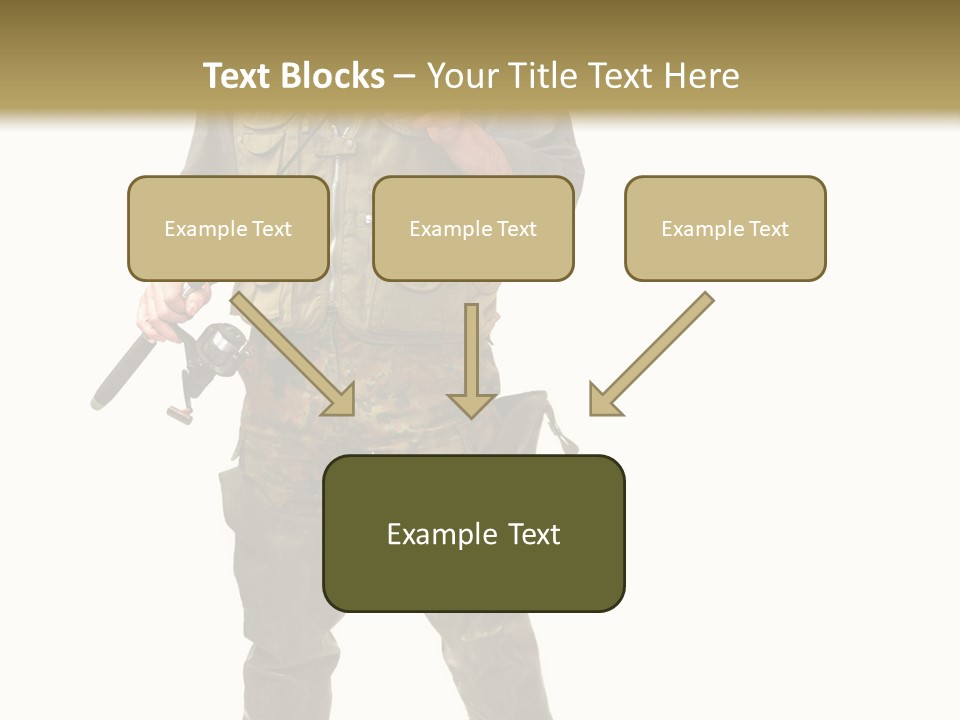 Text Blocks – Your Title Text Here

Example Text

Example Text

Example Text

Example Text